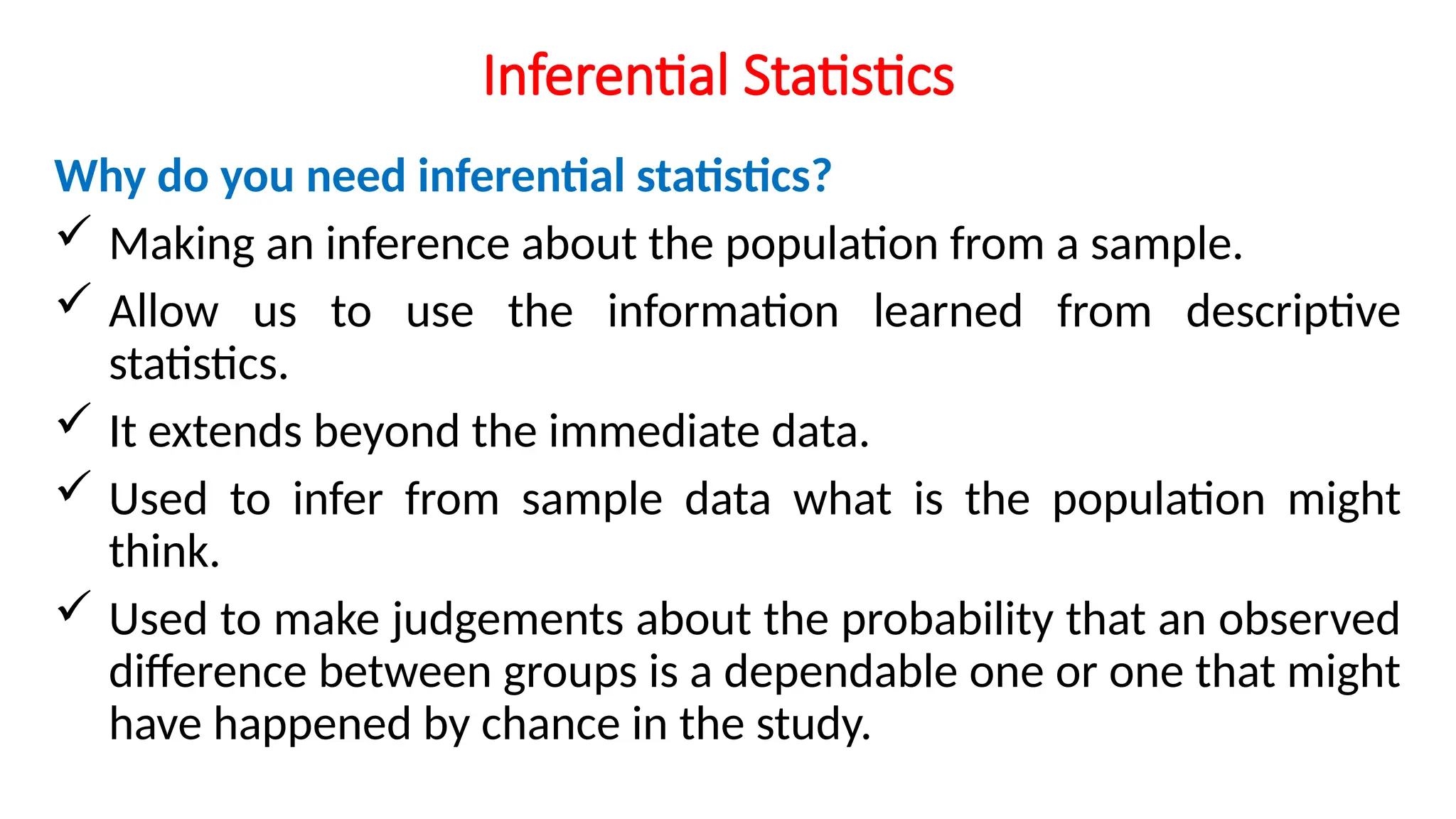 Inferential Statistics

Why do you need inferential statistics?

✓ Making an inference about the population from a sample.

✓ Allow us to use the information learned from descriptive statistics.

✓ It extends beyond the immediate data.

✓ Used to infer from sample data what is the population might think.

✓ Used to make judgements about the probability that an observed difference between groups is a dependable one or one that might have happened by chance in the study.